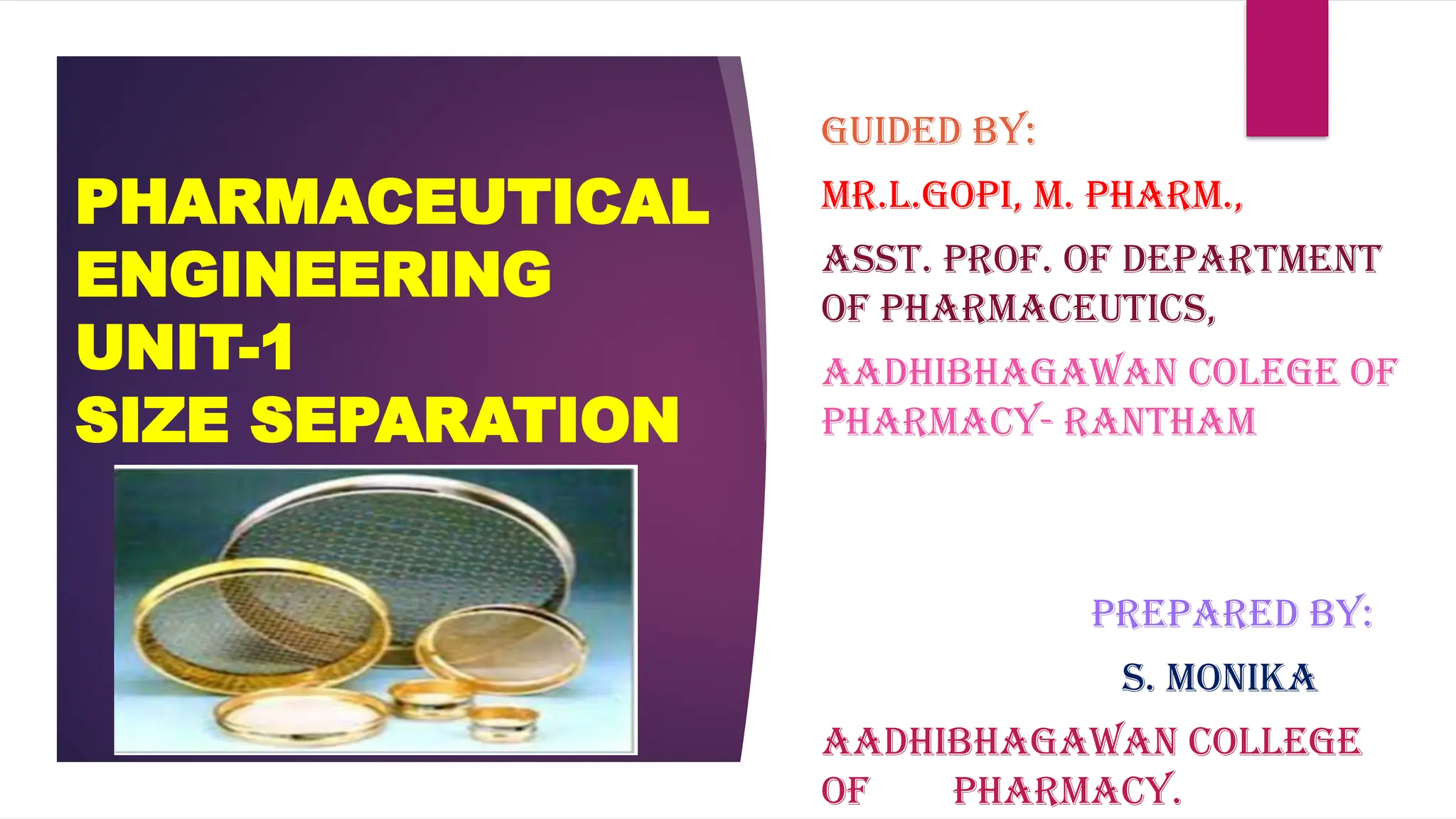 PHARMACEUTICAL ENGINEERING
UNIT-1
SIZE SEPARATION

GUIDED BY:

MR.L.GOPI, M. PHARM.,

ASST. PROF. OF DEPARTMENT OF PHARMACEUTICS,

AADHIBHAGAWAN COLEGE OF PHARMACY- RANTHAM

PREPARED BY:

S. MONIKA

AADHIBHAGAWAN COLLEGE OF PHARMACY.